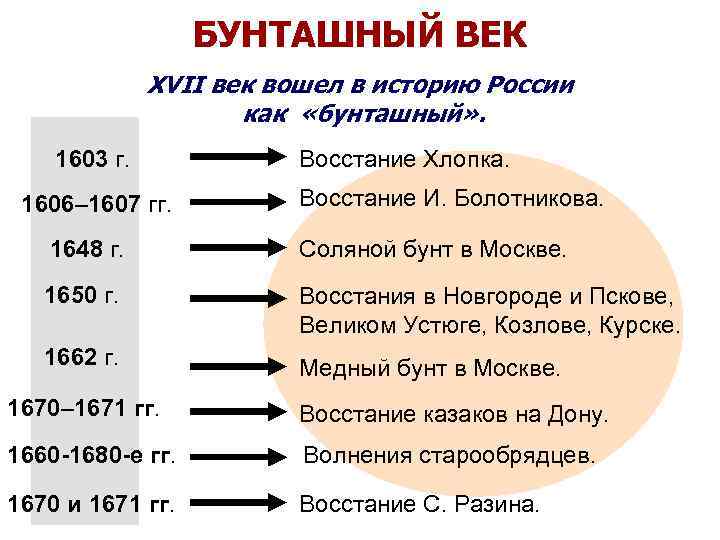 БУНТАШНЫЙ ВЕК

XVII век вошел в историю России как «бунташный».

1603 г. Восстание Хлопка.

1606–1607 гг. Восстание И. Болотникова.

1648 г. Соляной бунт в Москве.

1650 г. Восстания в Новгороде и Пскове, Великом Устюге, Козлове, Курске.

1662 г. Медный бунт в Москве.

1670–1671 гг. Восстание казаков на Дону.

1660-1680-е гг. Волнения старообрядцев.

1670 и 1671 гг. Восстание С. Разина.